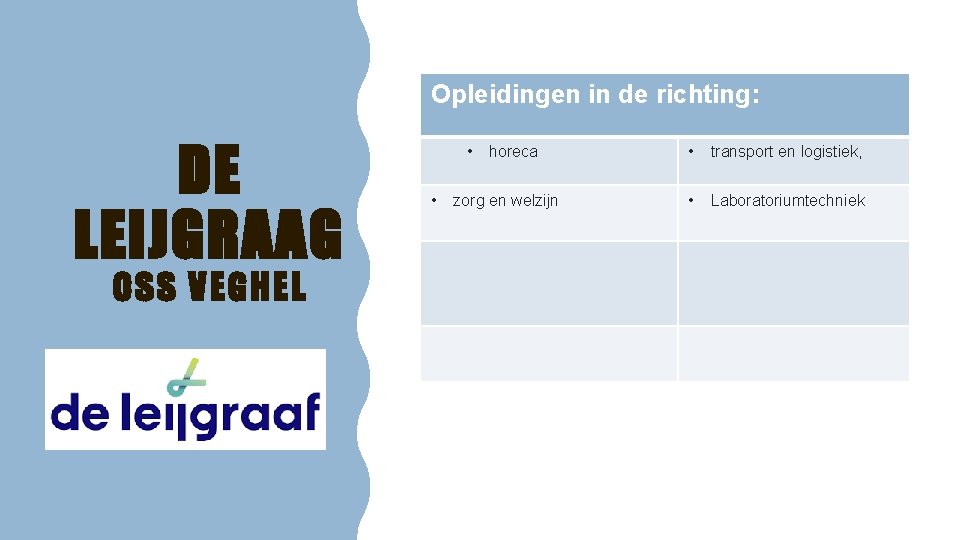 DE LEIJGRAAG
OSS VEGHEL

de leijgraaf

| Opleidingen in de richting: | |
|---|---|
| • horeca | • transport en logistiek, |
| • zorg en welzijn | • Laboratoriumtechniek |
| | |
| | |